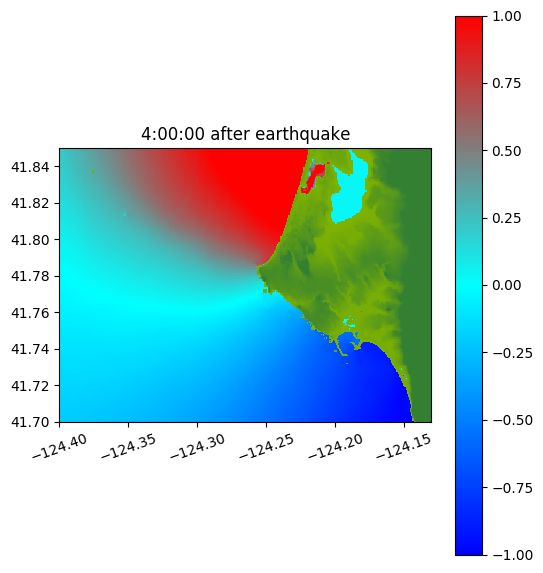 4:00:00 after earthquake

41.84
41.82
41.80
41.78
41.76
41.74
41.72
41.70

−124.40
−124.35
−124.30
−124.25
−124.20
−124.15

1.00
0.75
0.50
0.25
0.00
−0.25
−0.50
−0.75
−1.00